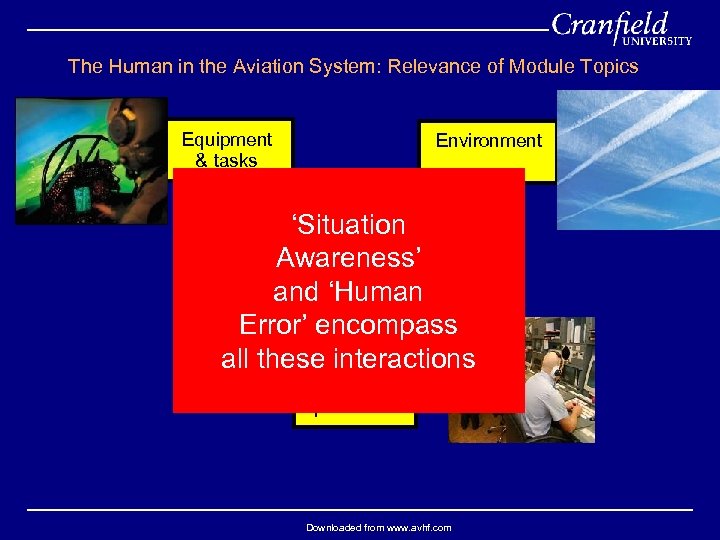 Cranfield
UNIVERSITY

The Human in the Aviation System: Relevance of Module Topics

Equipment & tasks

Environment

'Situation Awareness' and 'Human Error' encompass all these interactions

Downloaded from www.avhf.com